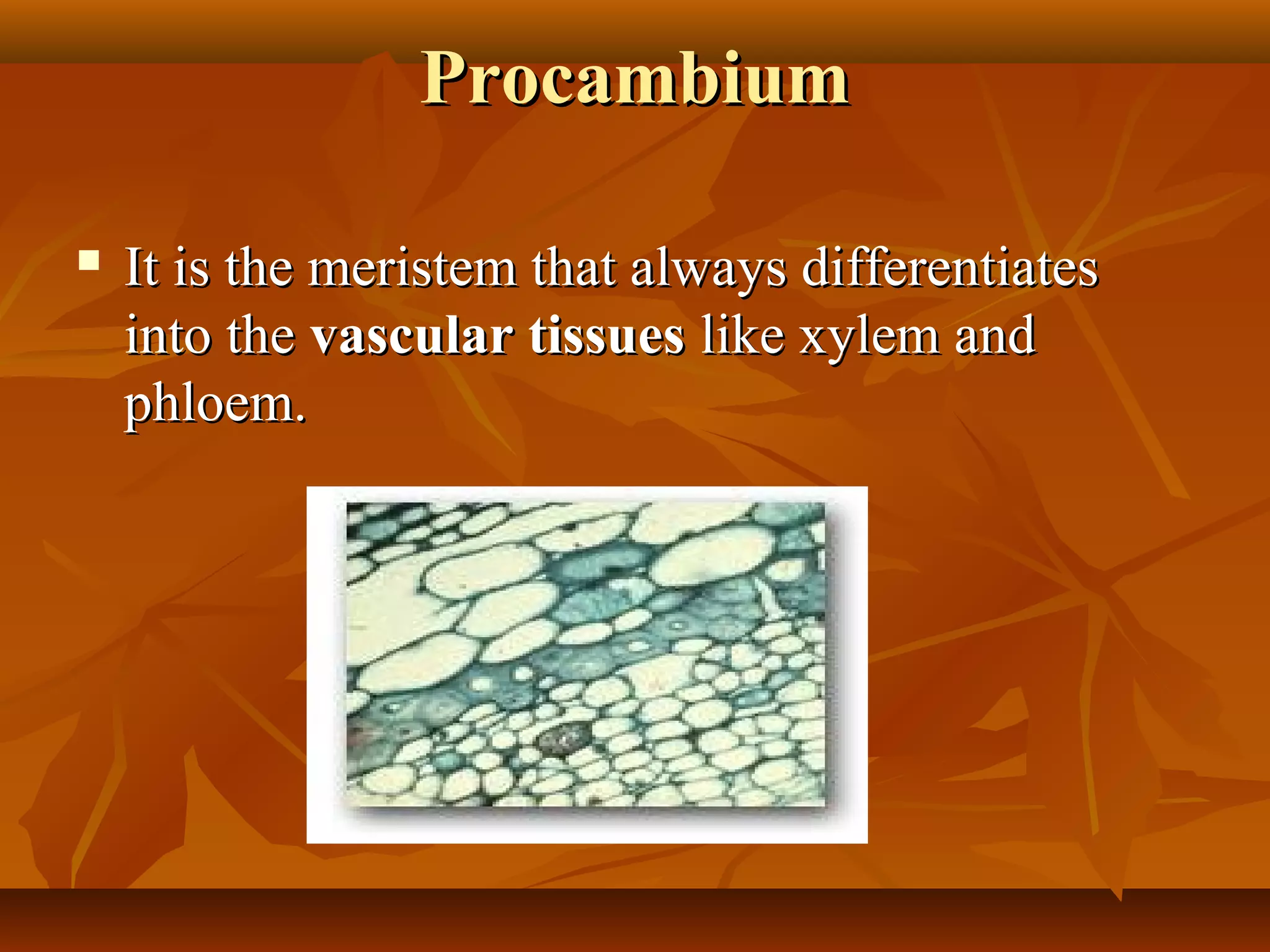 Procambium

▪ It is the meristem that always differentiates into the vascular tissues like xylem and phloem.